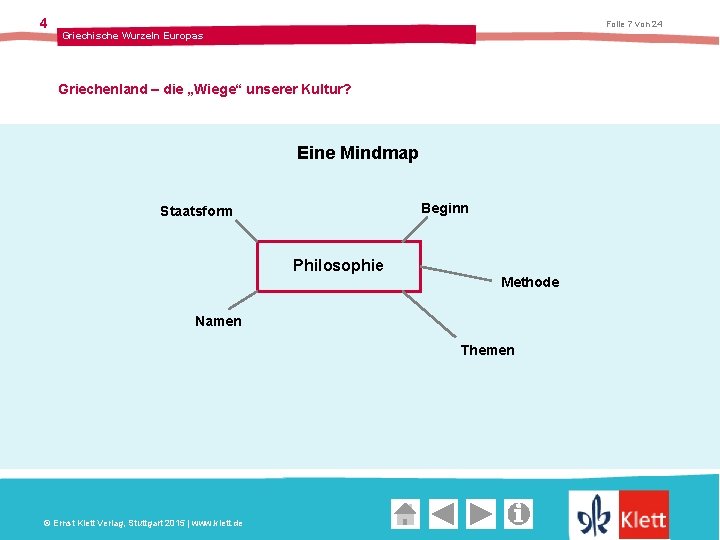 4

Griechische Wurzeln Europas

Folie 7 von 24

Griechenland – die „Wiege“ unserer Kultur?

Eine Mindmap

Staatsform

Beginn

Philosophie

Methode

Namen

Themen

© Ernst Klett Verlag, Stuttgart 2015 | www.klett.de

Klett